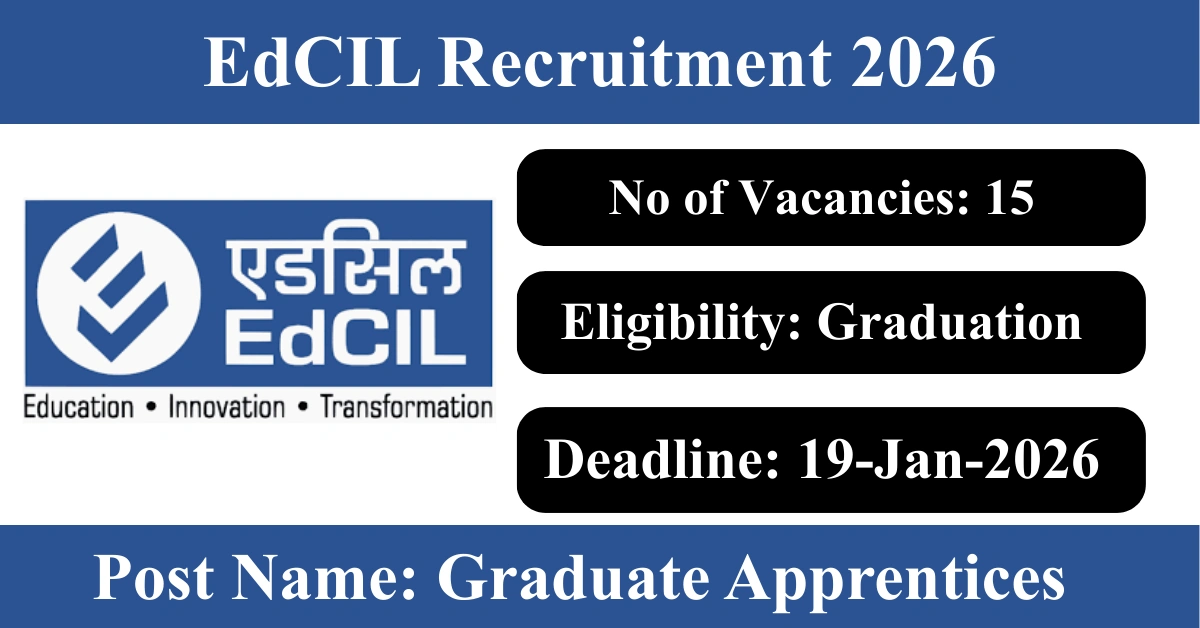 EdCIL Recruitment 2026

एडसिल
EdCIL
Education • Innovation • Transformation

No of Vacancies: 15

Eligibility: Graduation

Deadline: 19-Jan-2026

Post Name: Graduate Apprentices